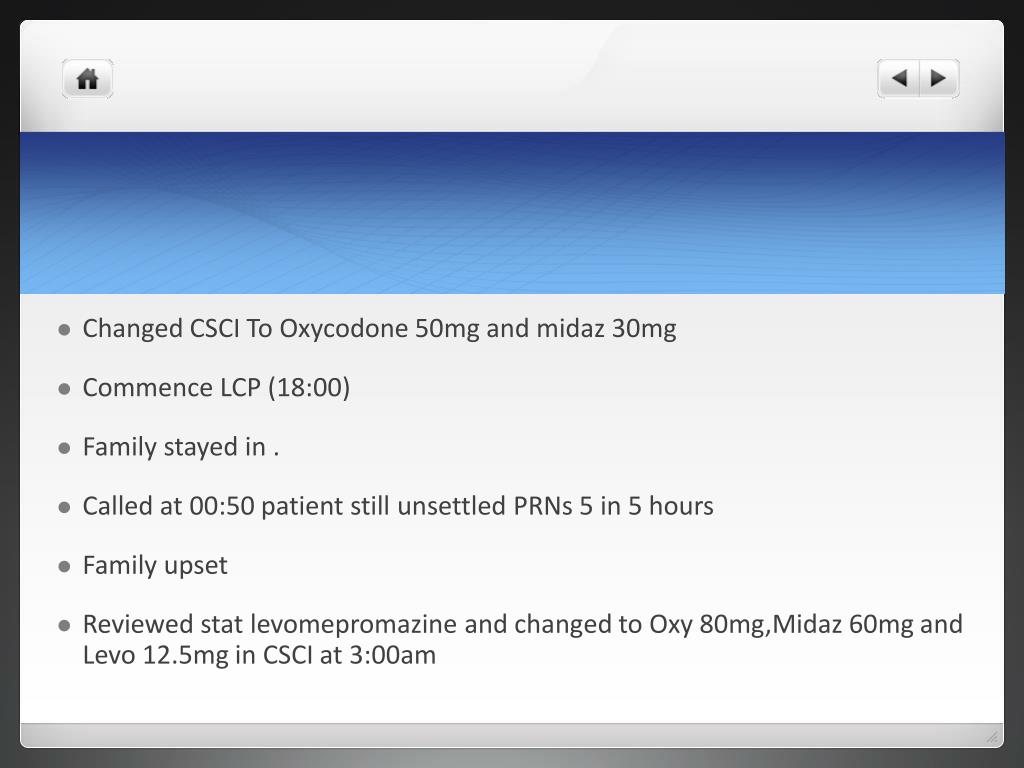 - Changed CSCI To Oxycodone 50mg and midaz 30mg
- Commence LCP (18:00)
- Family stayed in .
- Called at 00:50 patient still unsettled PRNs 5 in 5 hours
- Family upset
- Reviewed stat levomepromazine and changed to Oxy 80mg,Midaz 60mg and Levo 12.5mg in CSCI at 3:00am